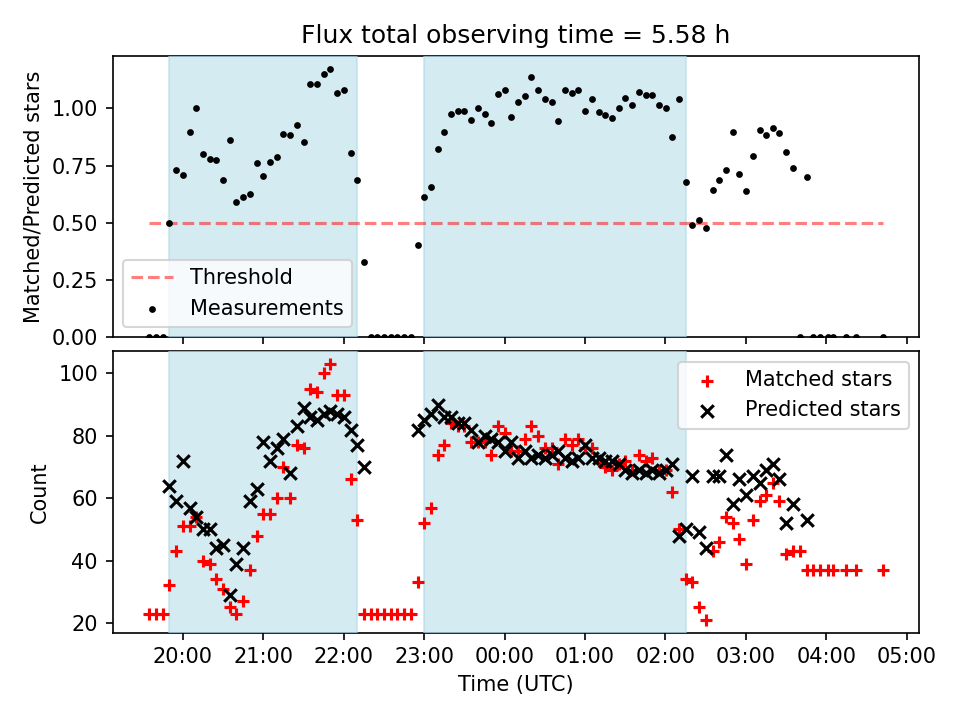 Flux total observing time = 5.58 h

Matched/Predicted stars

1.00
0.75
0.50
0.25
0.00

Threshold
Measurements

Count

100
80
60
40
20

Matched stars
Predicted stars

20:00 21:00 22:00 23:00 00:00 01:00 02:00 03:00 04:00 05:00

Time (UTC)